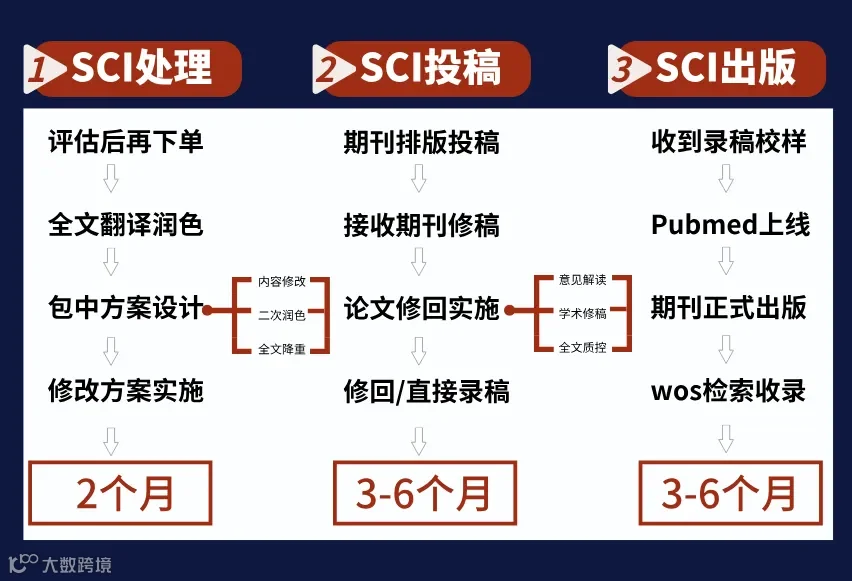 1 SCI处理

评估后再下单

全文翻译润色

包中方案设计

内容修改
二次润色
全文降重

修改方案实施

2个月

2 SCI投稿

期刊排版投稿

接收期刊修稿

论文修回实施

意见解读
学术修稿
全文质控

修回/直接录稿

3-6个月

3 SCI出版

收到录稿校样

Pubmed上线

期刊正式出版

wos检索收录

3-6个月

大数跨境